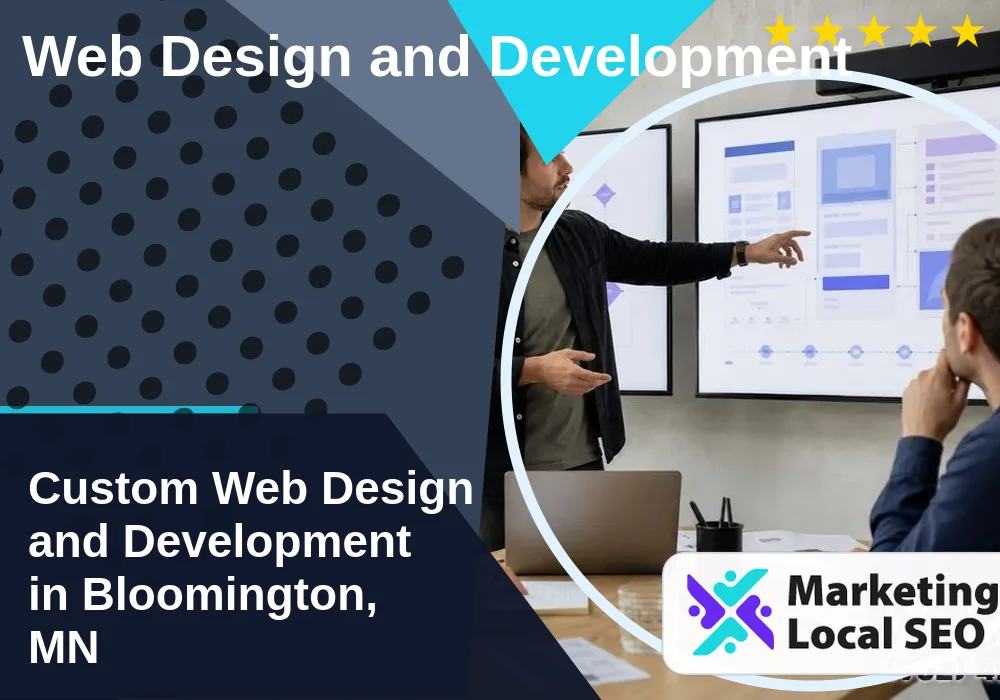 Web Design and Development

Custom Web Design and Development in Bloomington, MN

Marketing Local SEO